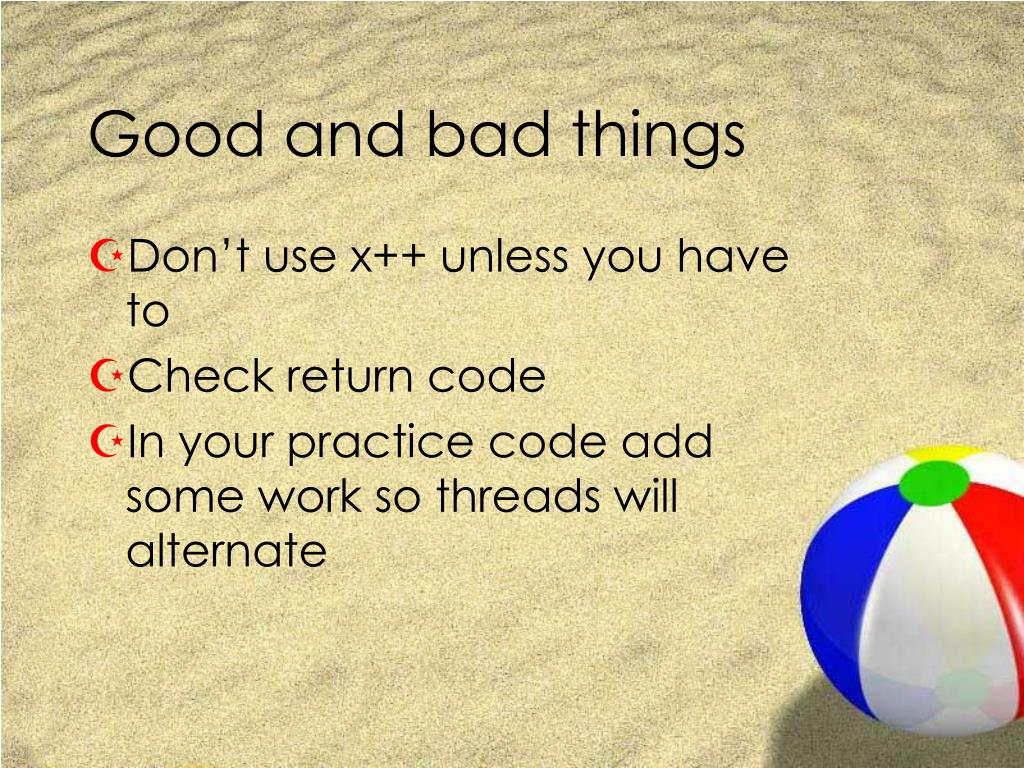 Good and bad things

Don’t use x++ unless you have to

Check return code

In your practice code add some work so threads will alternate